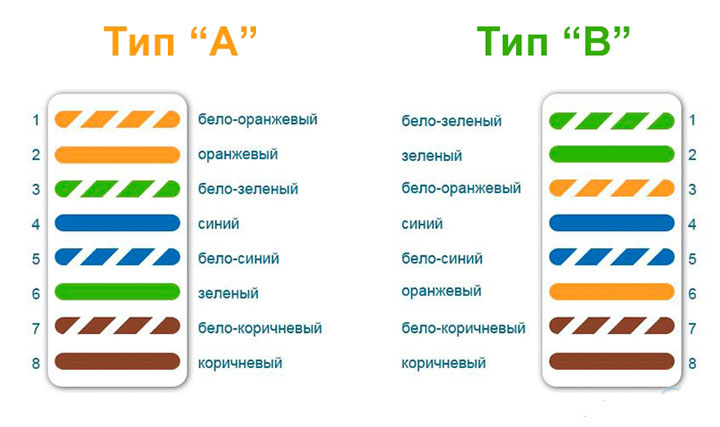 Тип “A”

1 бело-оранжевый
2 оранжевый
3 бело-зеленый
4 синий
5 бело-синий
6 зеленый
7 бело-коричневый
8 коричневый

Тип “B”

бело-зеленый 1
зеленый 2
бело-оранжевый 3
синий 4
бело-синий 5
оранжевый 6
бело-коричневый 7
коричневый 8